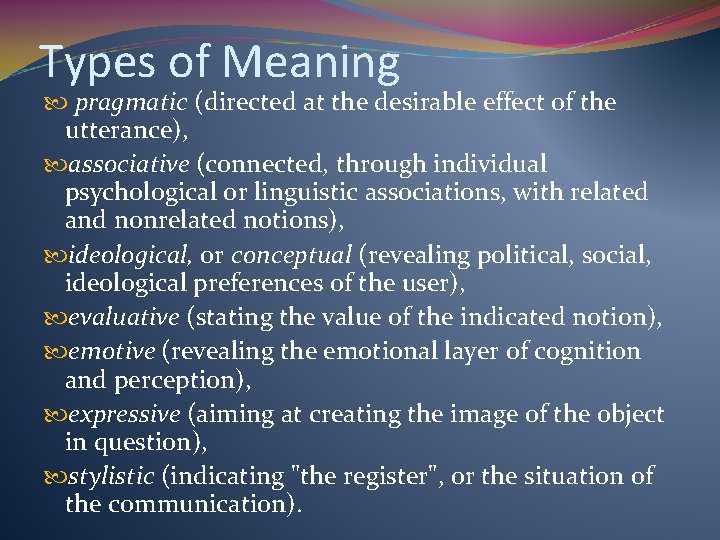 Types of Meaning

pragmatic (directed at the desirable effect of the utterance),

associative (connected, through individual psychological or linguistic associations, with related and nonrelated notions),

ideological, or conceptual (revealing political, social, ideological preferences of the user),

evaluative (stating the value of the indicated notion),

emotive (revealing the emotional layer of cognition and perception),

expressive (aiming at creating the image of the object in question),

stylistic (indicating "the register", or the situation of the communication).